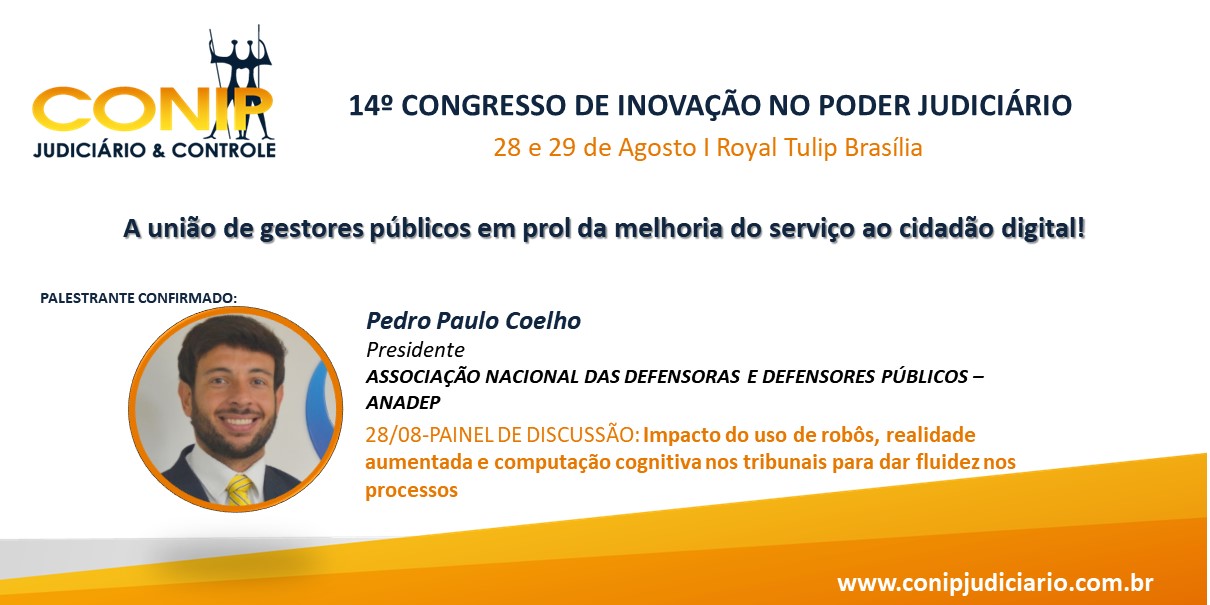 CONIP
JUDICIÁRIO & CONTROLE

14º CONGRESSO DE INOVAÇÃO NO PODER JUDICIÁRIO
28 e 29 de Agosto I Royal Tulip Brasília

A união de gestores públicos em prol da melhoria do serviço ao cidadão digital!

PALESTRANTE CONFIRMADO:

Pedro Paulo Coelho
Presidente
ASSOCIAÇÃO NACIONAL DAS DEFENSORAS E DEFENSORES PÚBLICOS – ANADEP
28/08-PAINEL DE DISCUSSÃO: Impacto do uso de robôs, realidade aumentada e computação cognitiva nos tribunais para dar fluidez nos processos

www.conipjudiciario.com.br